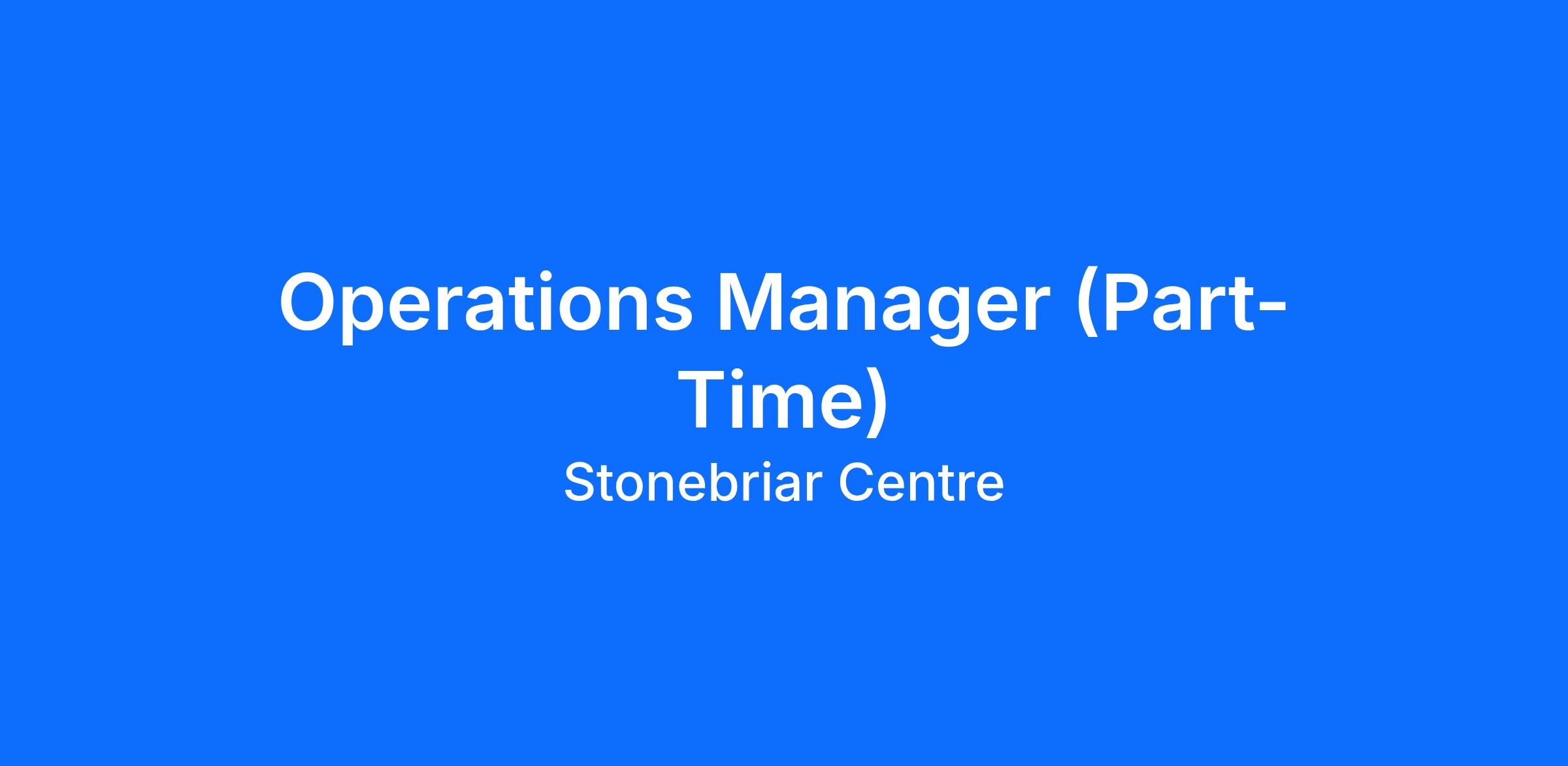 Operations Manager (Part-Time)
Stonebriar Centre